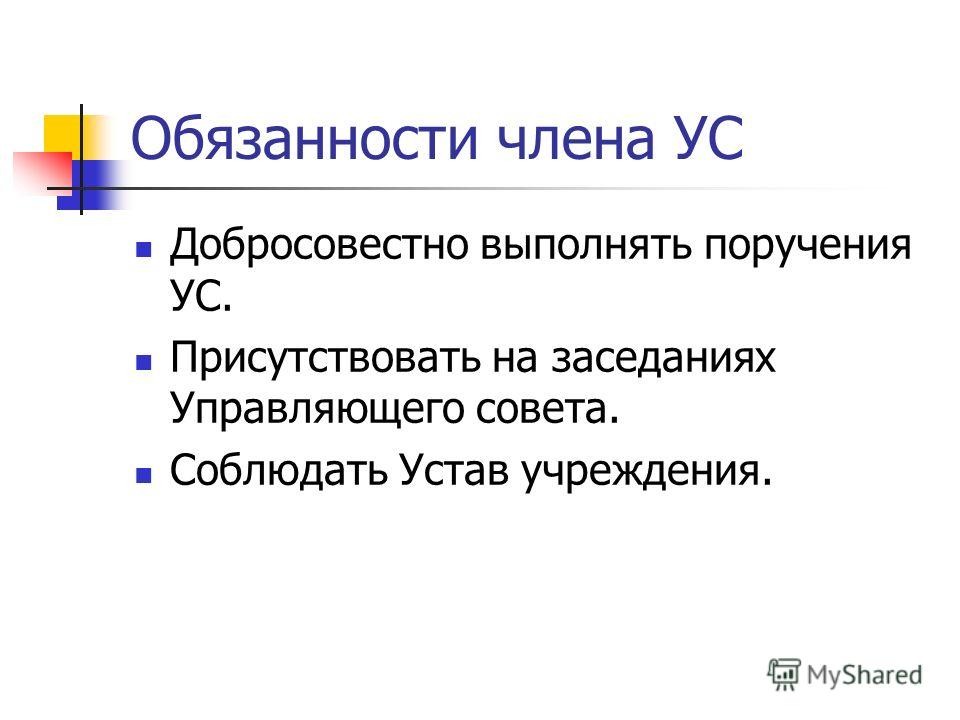 Обязанности члена УС

Добросовестно выполнять поручения УС.

Присутствовать на заседаниях Управляющего совета.

Соблюдать Устав учреждения.

MyShared